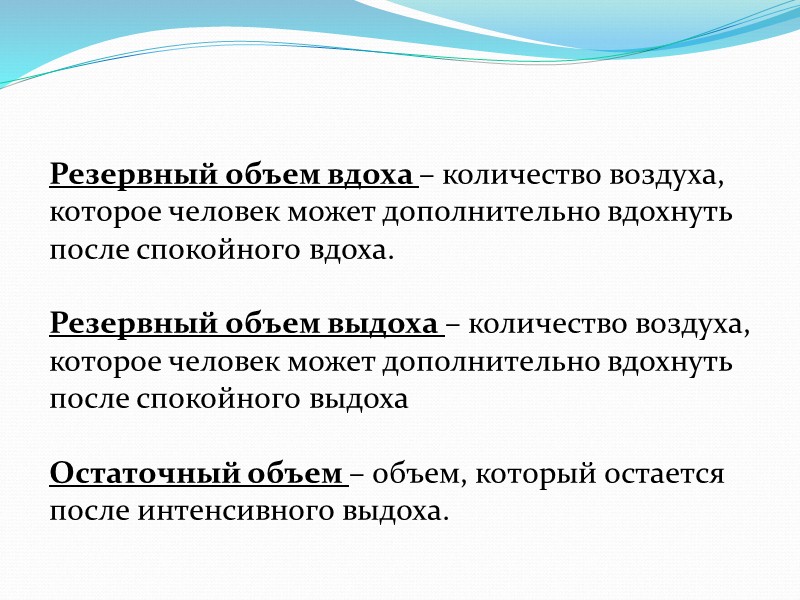 Резервный объем вдоха – количество воздуха, которое человек может дополнительно вдохнуть после спокойного вдоха.

Резервный объем выдоха – количество воздуха, которое человек может дополнительно вдохнуть после спокойного выдоха

Остаточный объем – объем, который остается после интенсивного выдоха.